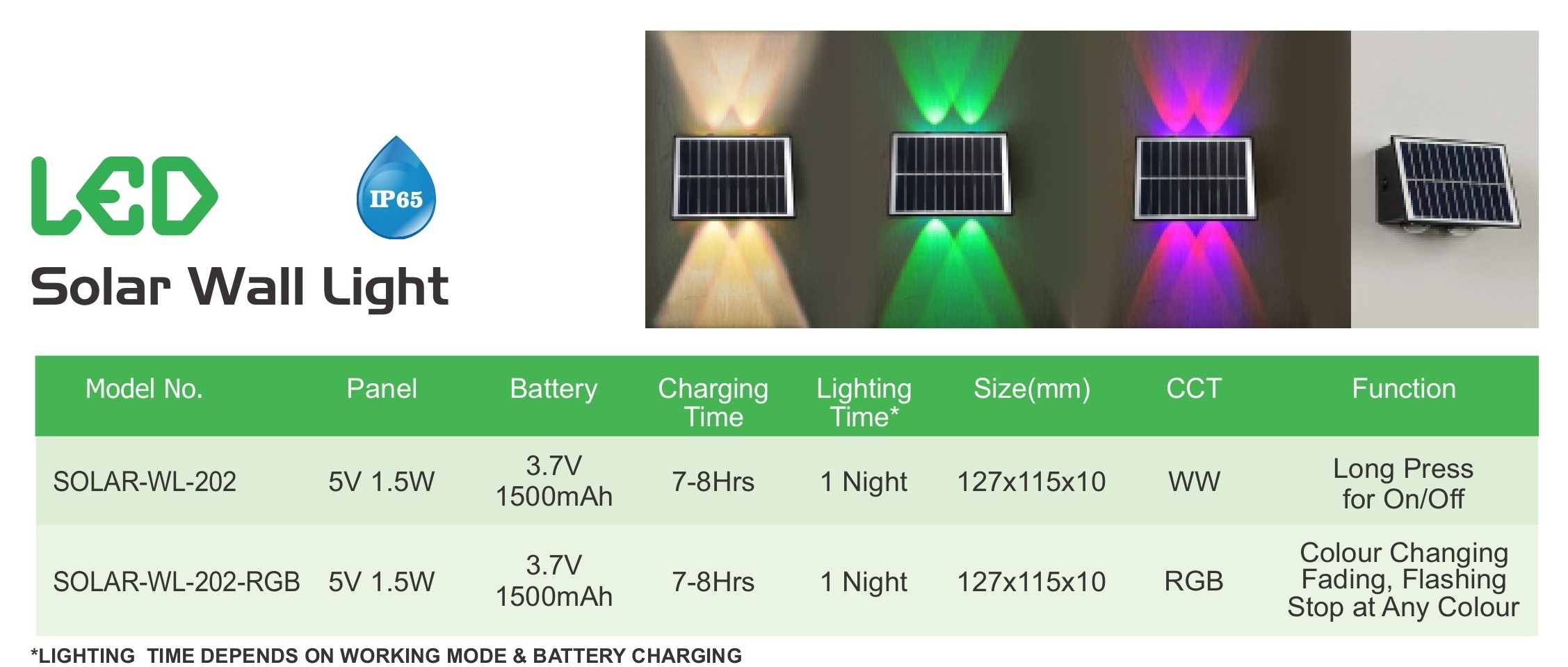 LED

IP65

Solar Wall Light

| Model No. | Panel | Battery | Charging Time | Lighting Time* | Size(mm) | CCT | Function |
|---|---|---|---|---|---|---|---|
| SOLAR-WL-202 | 5V 1.5W | 3.7V 1500mAh | 7-8Hrs | 1 Night | 127x115x10 | WW | Long Press for On/Off |
| SOLAR-WL-202-RGB | 5V 1.5W | 3.7V 1500mAh | 7-8Hrs | 1 Night | 127x115x10 | RGB | Colour Changing Fading, Flashing Stop at Any Colour |

*LIGHTING TIME DEPENDS ON WORKING MODE & BATTERY CHARGING